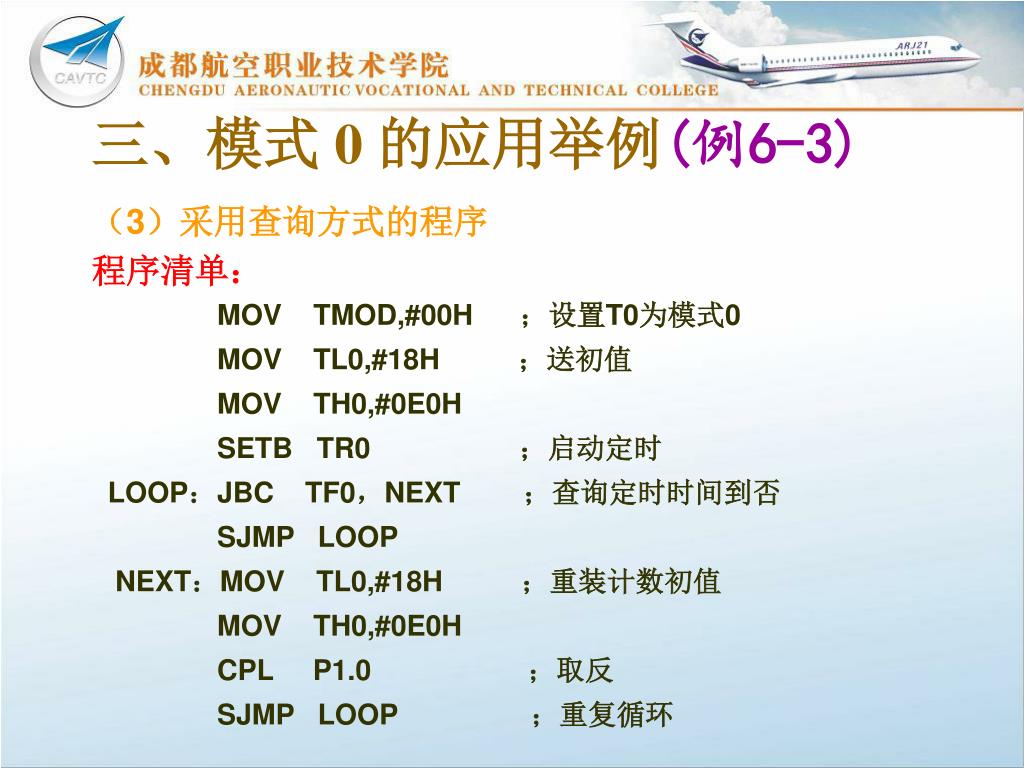 CAVTC

成都航空职业技术学院
CHENGDU AERONAUTIC VOCATIONAL AND TECHNICAL COLLEGE

ARJ21

三、模式 0 的应用举例(例6-3)

（3）采用查询方式的程序

程序清单：

MOV TMOD,#00H ；设置T0为模式0
MOV TL0,#18H ；送初值
MOV TH0,#0E0H
SETB TR0 ；启动定时
LOOP：JBC TF0，NEXT ；查询定时时间到否
SJMP LOOP
NEXT：MOV TL0,#18H ；重装计数初值
MOV TH0,#0E0H
CPL P1.0 ；取反
SJMP LOOP ；重复循环